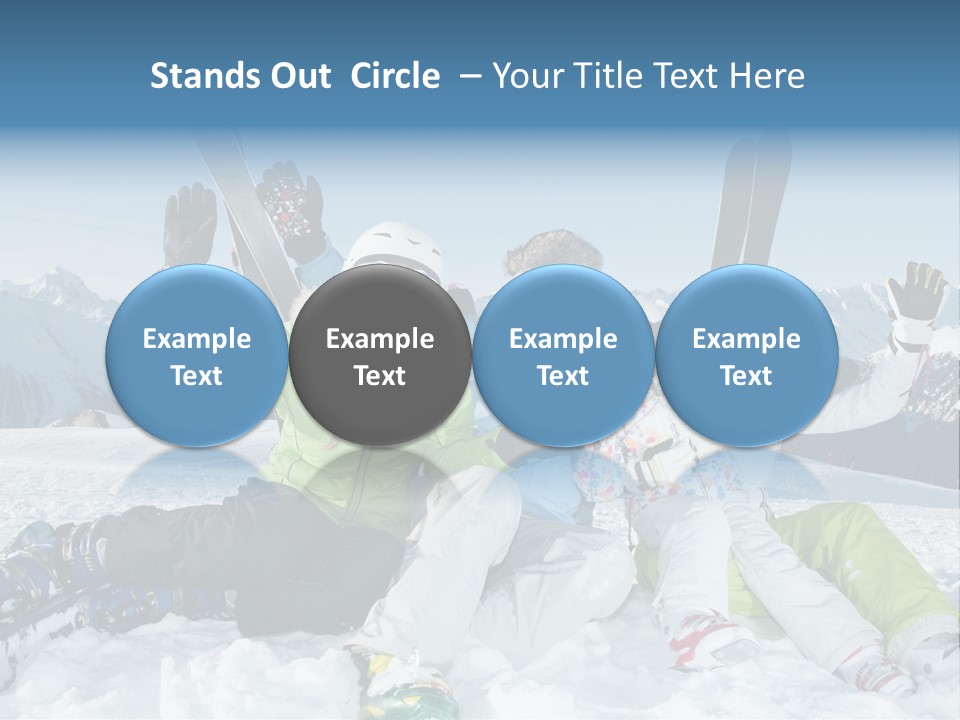 Stands Out Circle – Your Title Text Here

Example Text

Example Text

Example Text

Example Text